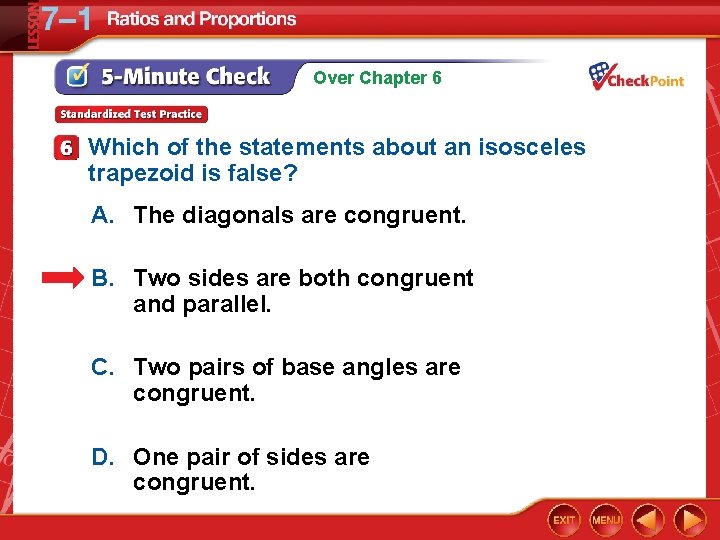 LESSON 7–1 Ratios and Proportions

5-Minute Check Over Chapter 6

CheckPoint

Standardized Test Practice

6 Which of the statements about an isosceles trapezoid is false?

A. The diagonals are congruent.

B. Two sides are both congruent and parallel.

C. Two pairs of base angles are congruent.

D. One pair of sides are congruent.

EXIT MENU